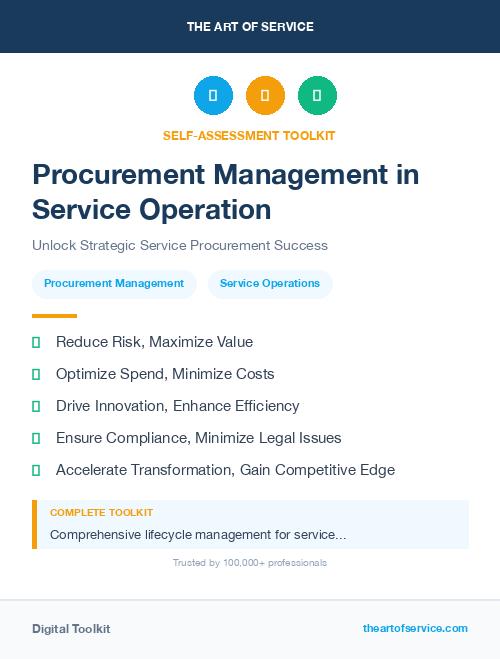 THE ART OF SERVICE

SELF-ASSESSMENT TOOLKIT

Procurement Management in Service Operation

Unlock Strategic Service Procurement Success

Procurement Management

Service Operations

Reduce Risk, Maximize Value

Optimize Spend, Minimize Costs

Drive Innovation, Enhance Efficiency

Ensure Compliance, Minimize Legal Issues

Accelerate Transformation, Gain Competitive Edge

COMPLETE TOOLKIT

Comprehensive lifecycle management for service...

Trusted by 100,000+ professionals

Digital Toolkit

theartofservice.com